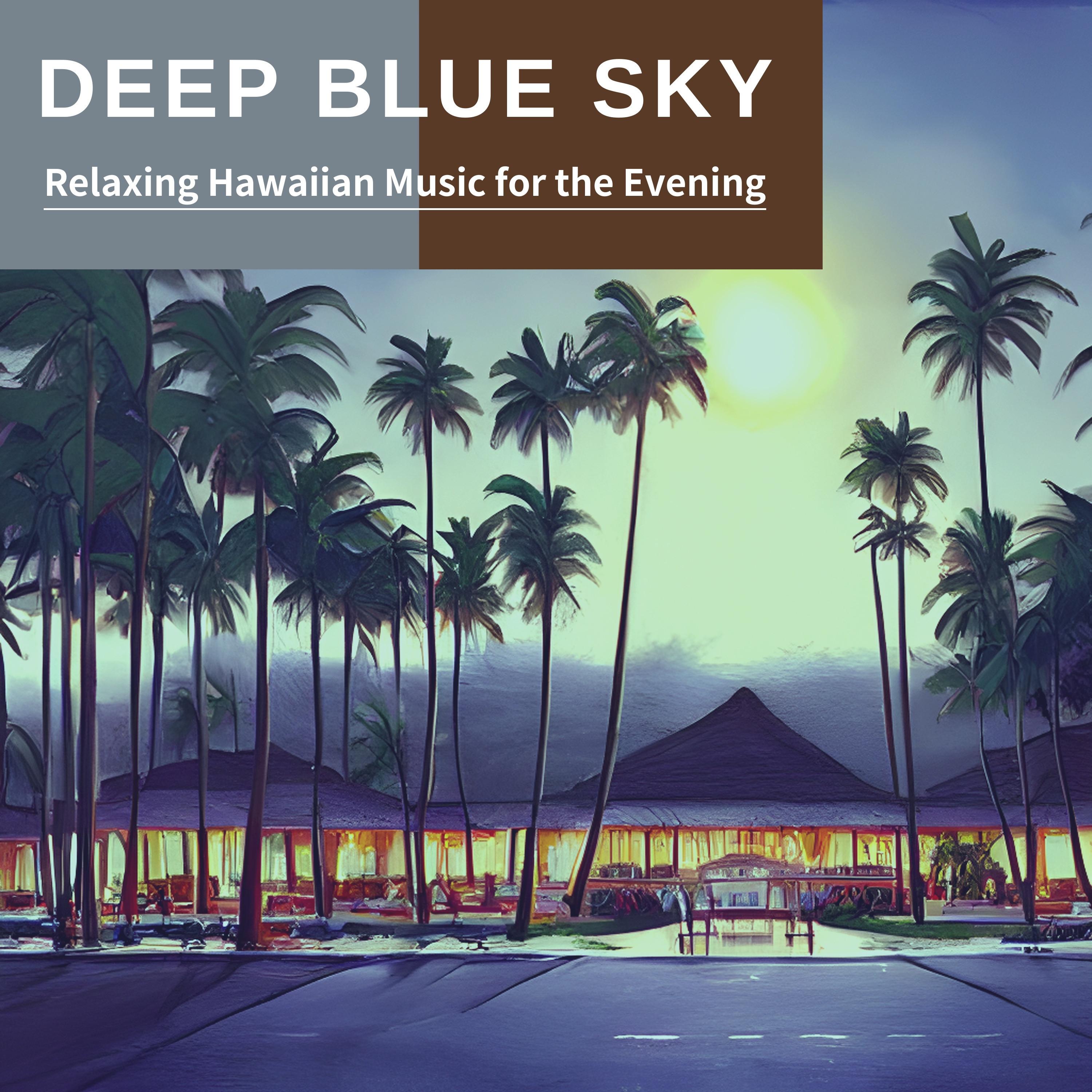 DEEP BLUE SKY

Relaxing Hawaiian Music for the Evening